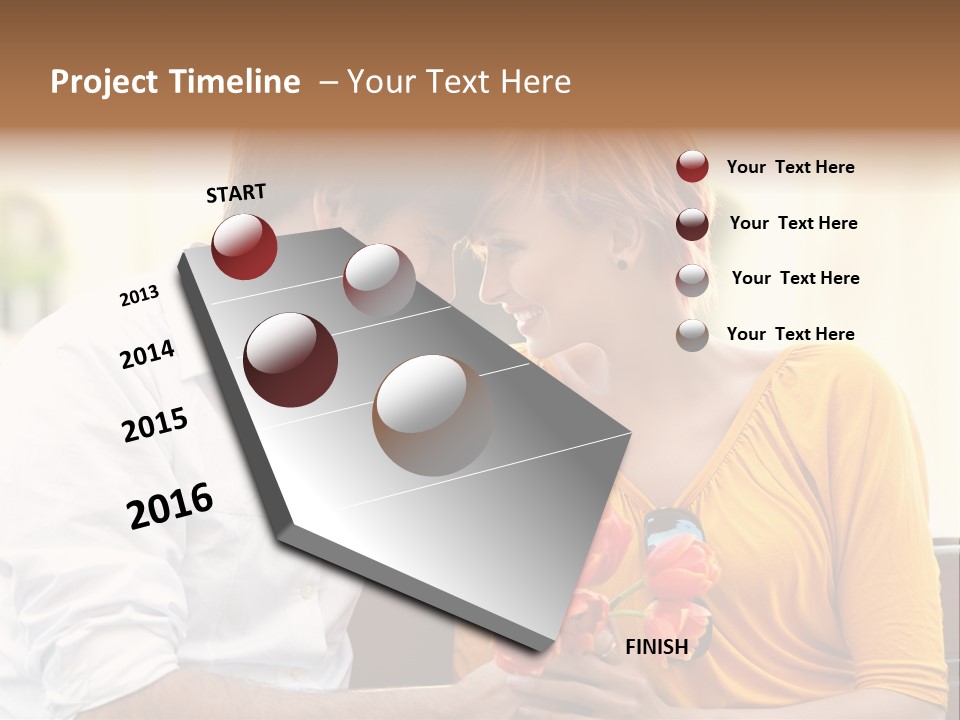 Project Timeline – Your Text Here

START

2013

2014

2015

2016

FINISH

Your Text Here

Your Text Here

Your Text Here

Your Text Here